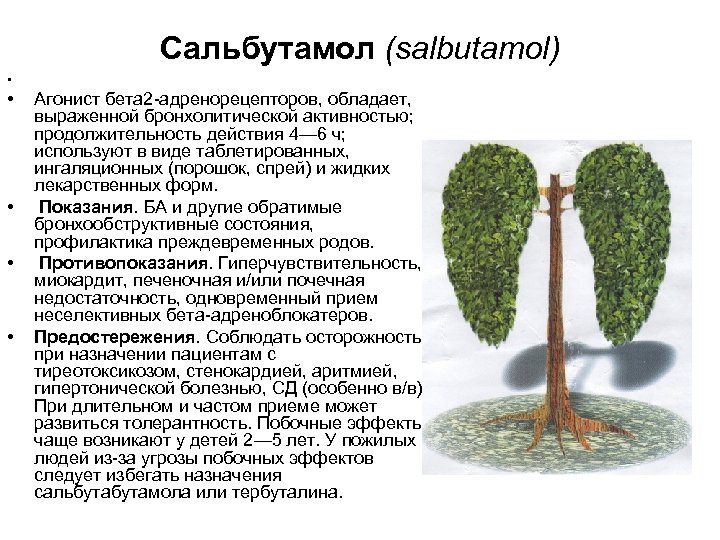 Сальбутамол (salbutamol)

•

• Агонист бета2-адренорецепторов, обладает, выраженной бронхолитической активностью; продолжительность действия 4—6 ч; используют в виде таблетированных, ингаляционных (порошок, спрей) и жидких лекарственных форм.

• Показания. БА и другие обратимые бронхообструктивные состояния, профилактика преждевременных родов.

• Противопоказания. Гиперчувствительность, миокардит, печеночная и/или почечная недостаточность, одновременный прием неселективных бета-адреноблокатеров.

• Предостережения. Соблюдать осторожность при назначении пациентам с тиреотоксикозом, стенокардией, аритмией, гипертонической болезнью, СД (особенно в/в) При длительном и частом приеме может развиться толерантность. Побочные эффекть чаще возникают у детей 2—5 лет. У пожилых людей из-за угрозы побочных эффектов следует избегать назначения сальбутабутамола или тербуталина.